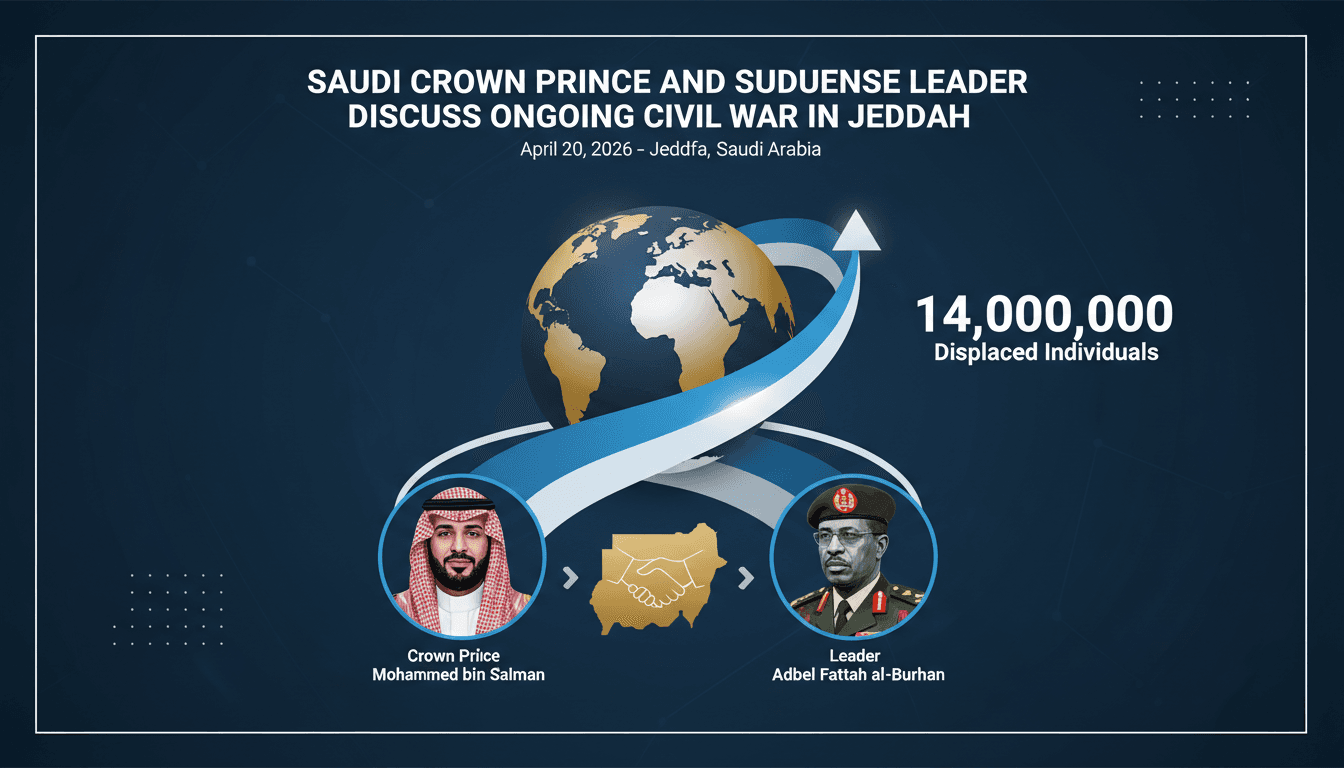 SAUDI CROWN PRINCE AND SUDUENSE LEADER DISCUSS ONGOING CIVIL WAR IN JEDDAH

April 20, 2026 – Jeddfa, Saudi Arabia

14,000,000
Displaced Individuals

Crown Price
Mohammed bin Salman

Leader
Adbel Fattah al-Burhan